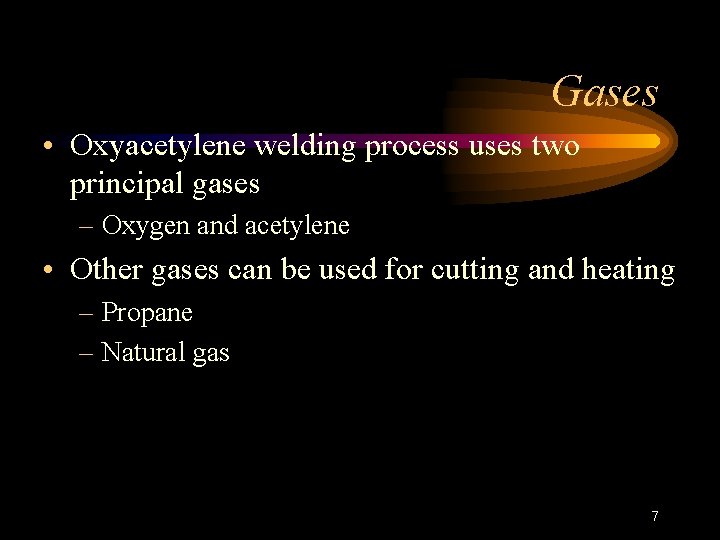 Gases

• Oxyacetylene welding process uses two principal gases
  – Oxygen and acetylene
• Other gases can be used for cutting and heating
  – Propane
  – Natural gas

7